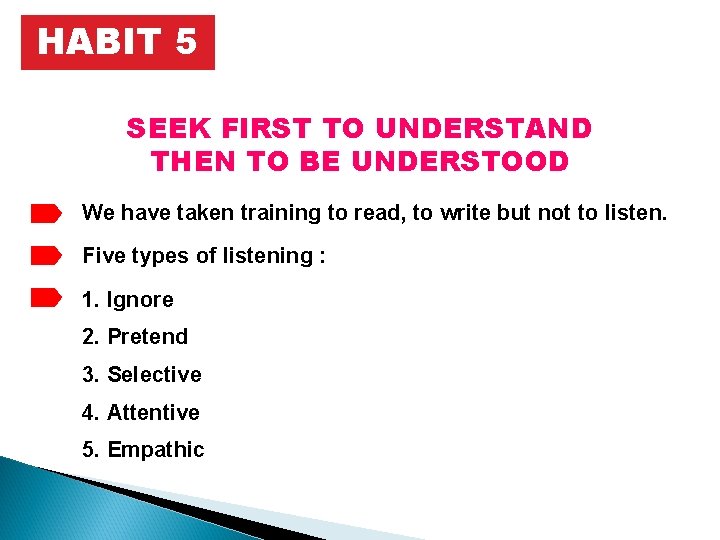 HABIT 5

SEEK FIRST TO UNDERSTAND THEN TO BE UNDERSTOOD

We have taken training to read, to write but not to listen.

Five types of listening :

1. Ignore
2. Pretend
3. Selective
4. Attentive
5. Empathic